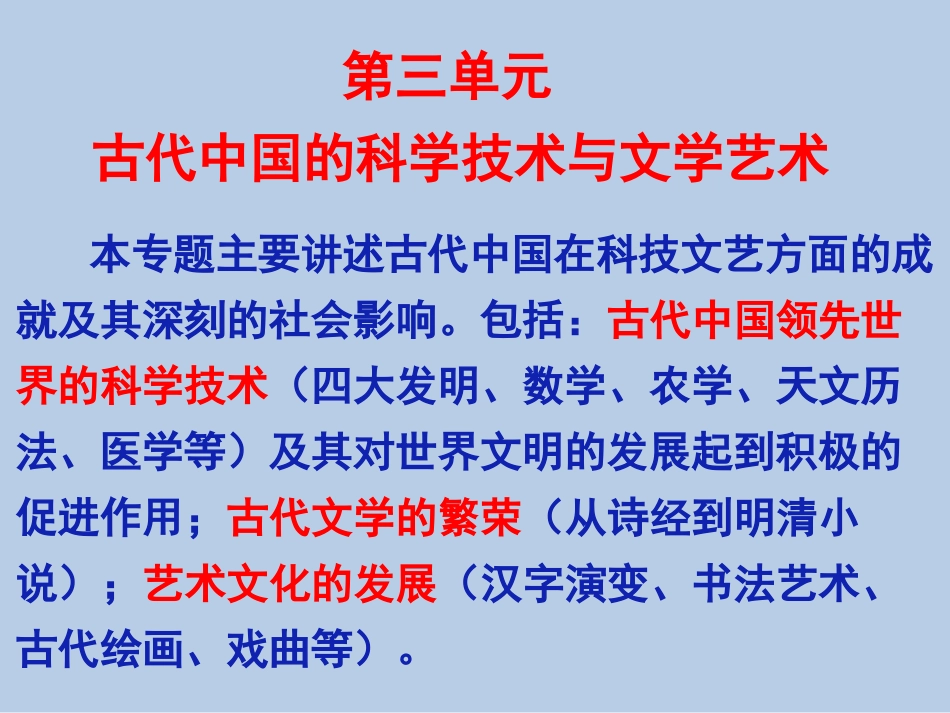 第三单元
古代中国的科学技术与文学艺术

本专题主要讲述古代中国在科技文艺方面的成就及其深刻的社会影响。包括：古代中国领先世界的科学技术（四大发明、数学、农学、天文历法、医学等）及其对世界文明的发展起到积极的促进作用；古代文学的繁荣（从诗经到明清小说）；艺术文化的发展（汉字演变、书法艺术、古代绘画、戏曲等）。